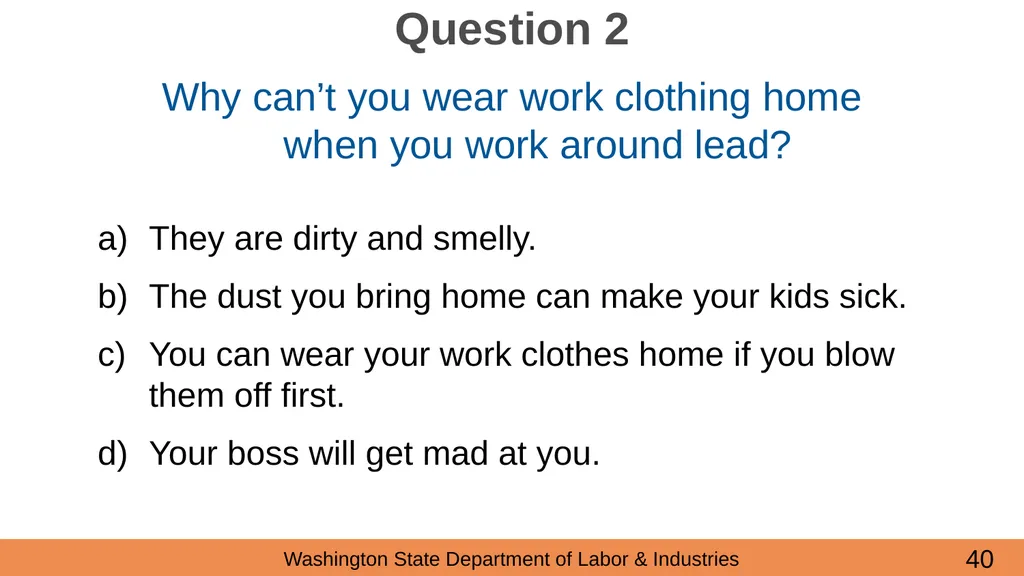 Question 2

Why can’t you wear work clothing home when you work around lead?

a) They are dirty and smelly.

b) The dust you bring home can make your kids sick.

c) You can wear your work clothes home if you blow them off first.

d) Your boss will get mad at you.

Washington State Department of Labor & Industries

40